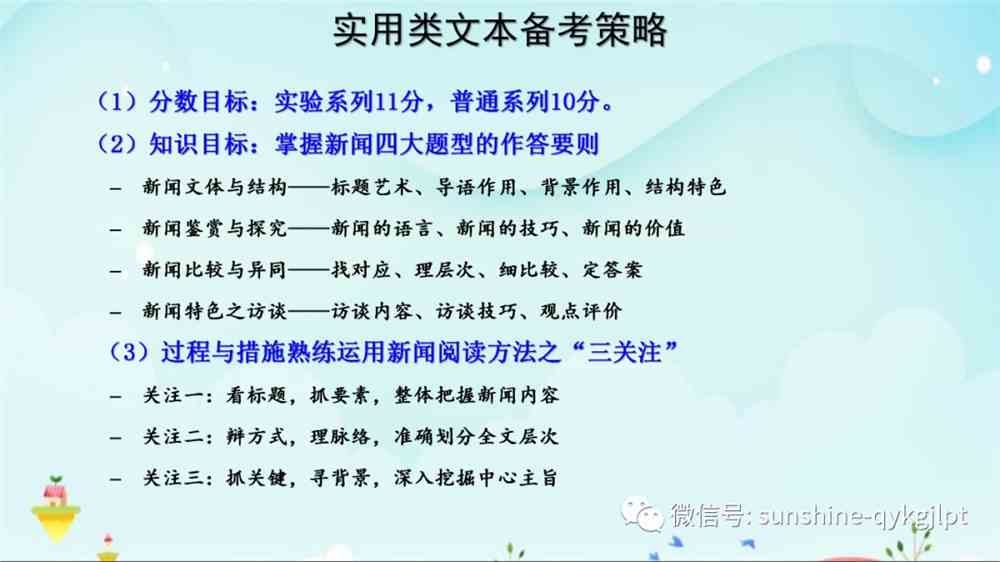 实用类文本备考策略

（1）分数目标：实验系列11分，普通系列10分。

（2）知识目标：掌握新闻四大题型的作答要则

– 新闻文体与结构——标题艺术、导语作用、背景作用、结构特色

– 新闻鉴赏与探究——新闻的语言、新闻的技巧、新闻的价值

– 新闻比较与异同——找对应、理层次、细比较、定答案

– 新闻特色之访谈——访谈内容、访谈技巧、观点评价

（3）过程与措施熟练运用新闻阅读方法之“三关注”

– 关注一：看标题，抓要素，整体把握新闻内容

– 关注二：辨方式，理脉络，准确划分全文层次

– 关注三：抓关键，寻背景，深入挖掘中心主旨

微信号: sunshine-qykgjlpt